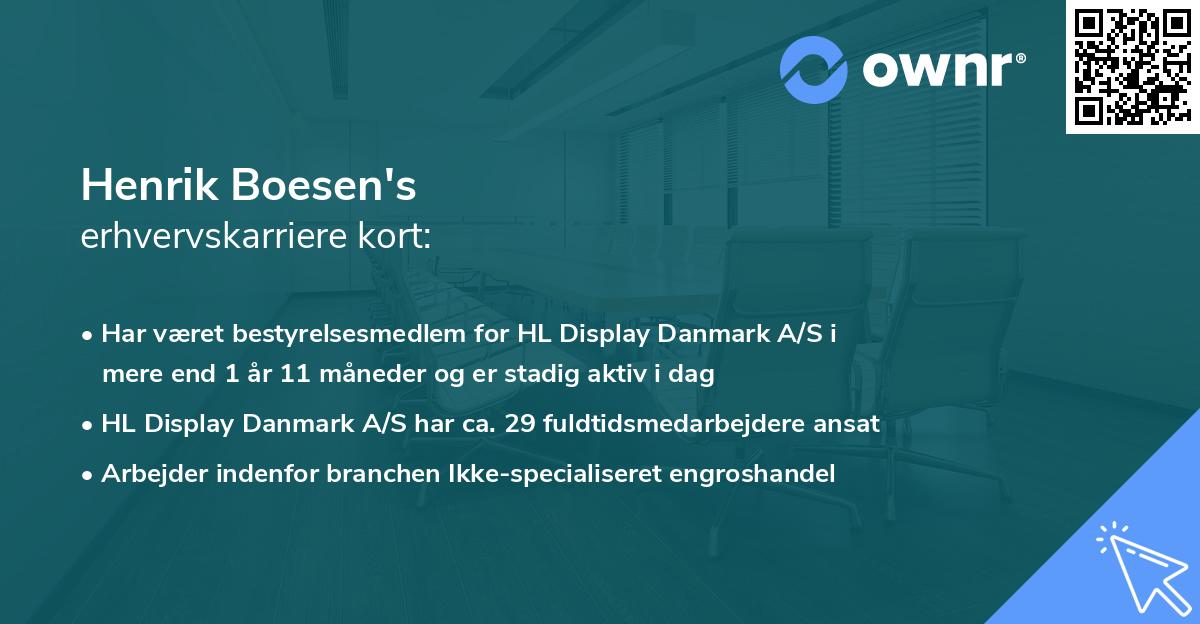 ownr®

Henrik Boesen's
erhvervskarriere kort:

• Har været bestyrelsesmedlem for HL Display Danmark A/S i mere end 1 år 11 måneder og er stadig aktiv i dag
• HL Display Danmark A/S har ca. 29 fuldtidsmedarbejdere ansat
• Arbejder indenfor branchen Ikke-specialiseret engroshandel